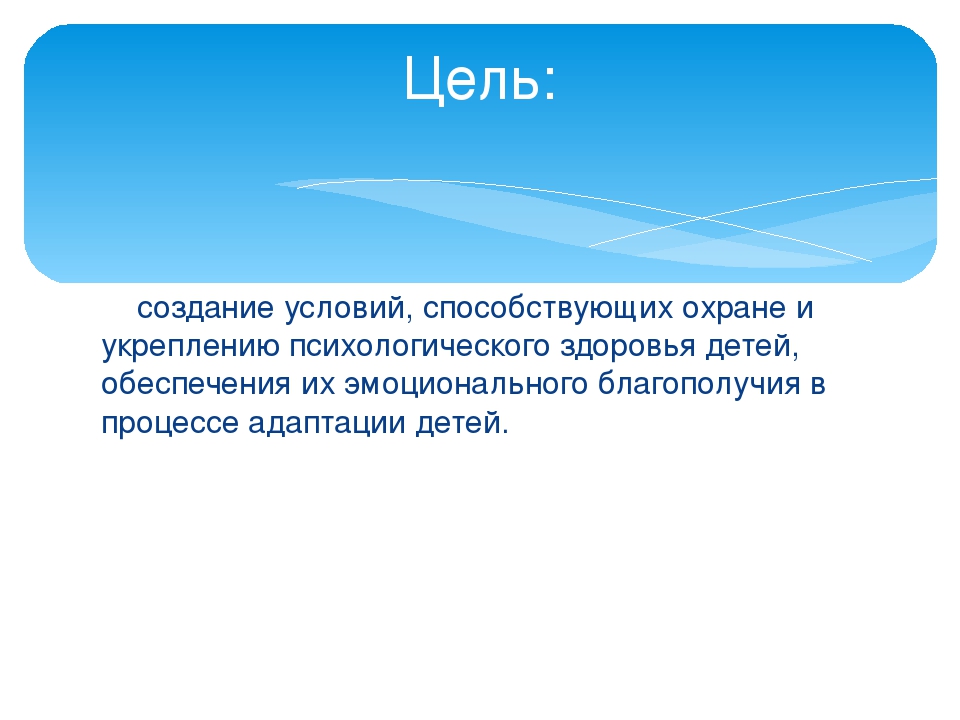 Цель:

создание условий, способствующих охране и укреплению психологического здоровья детей, обеспечения их эмоционального благополучия в процессе адаптации детей.